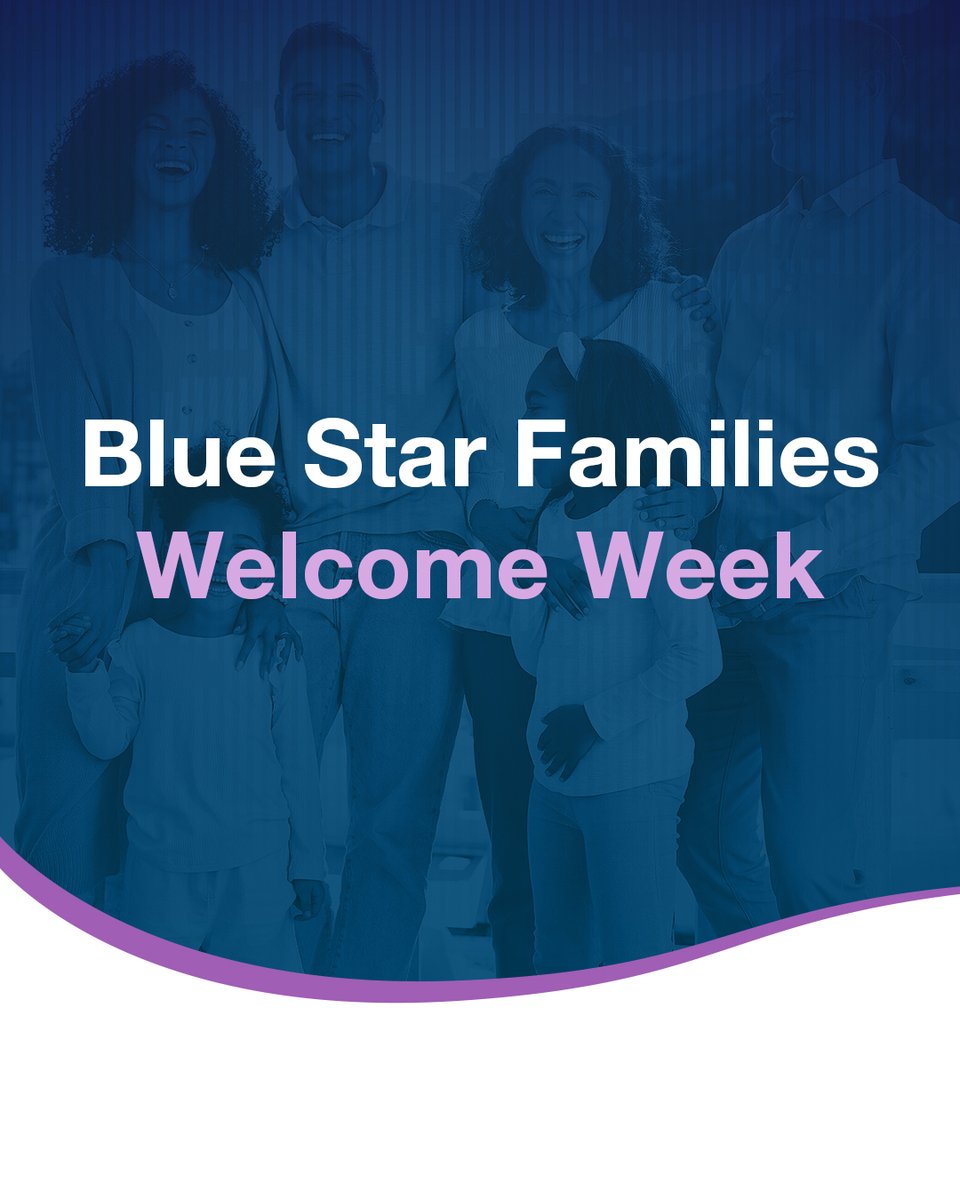 Blue Star Families
Welcome Week